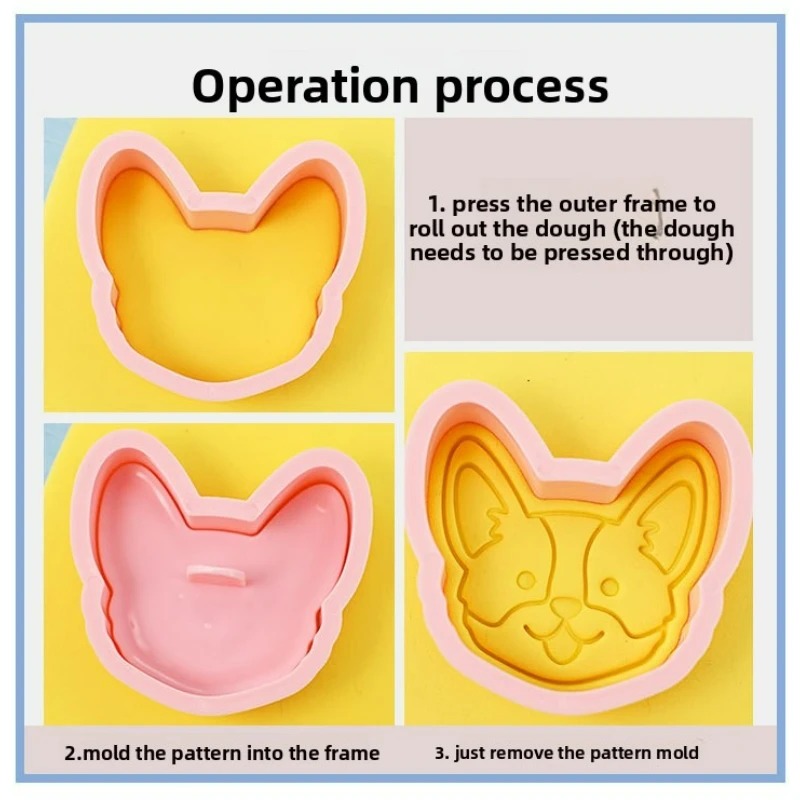 Operation process

1. press the outer frame to roll out the dough (the dough needs to be pressed through)

2.mold the pattern into the frame

3. just remove the pattern mold